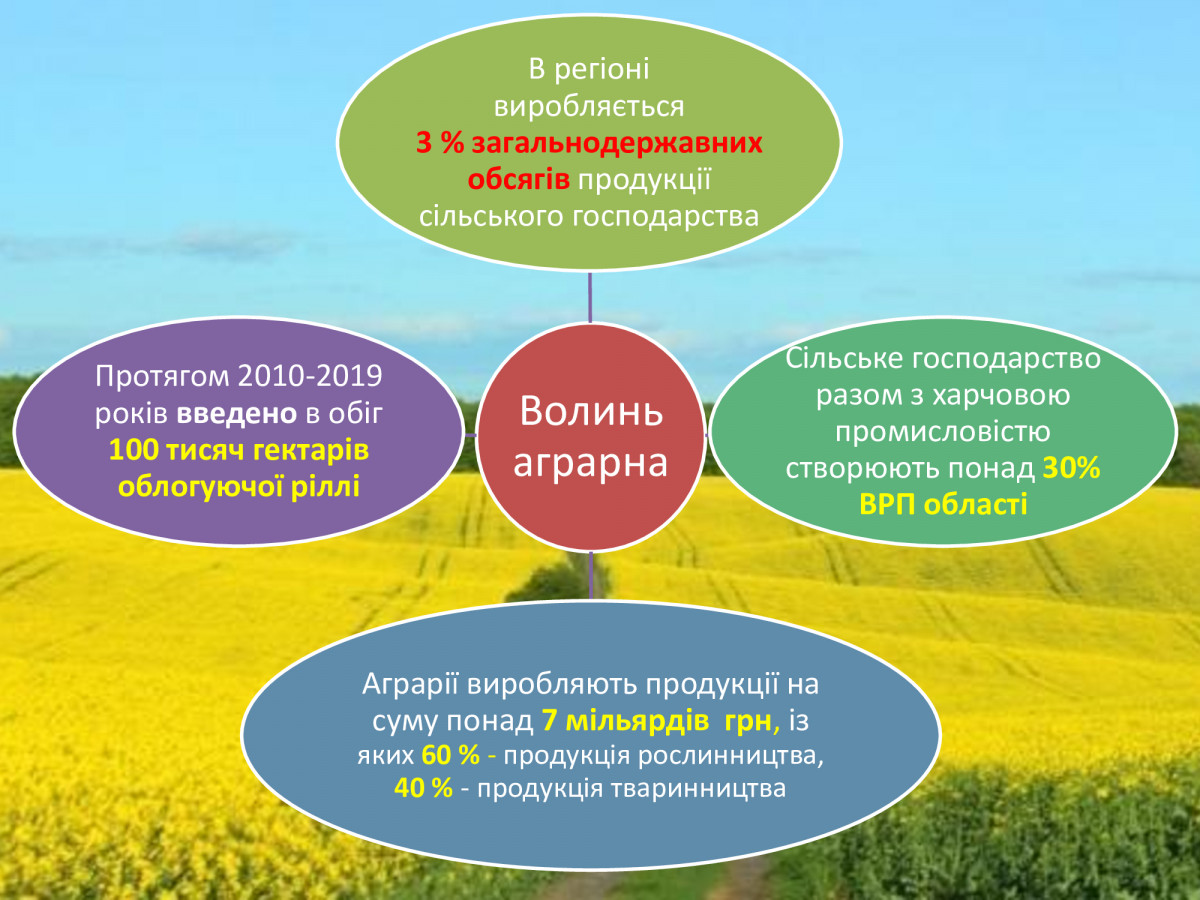 В регіоні виробляється 3 % загальнодержавних обсягів продукції сільського господарства

Протягом 2010-2019 років введено в обіг 100 тисяч гектарів облогуючої ріллі

Волинь аграрна

Сільське господарство разом з харчовою промисловістю створюють понад 30% ВРП області

Аграрії виробляють продукції на суму понад 7 мільярдів грн, із яких 60 % - продукція рослинництва, 40 % - продукція тваринництва